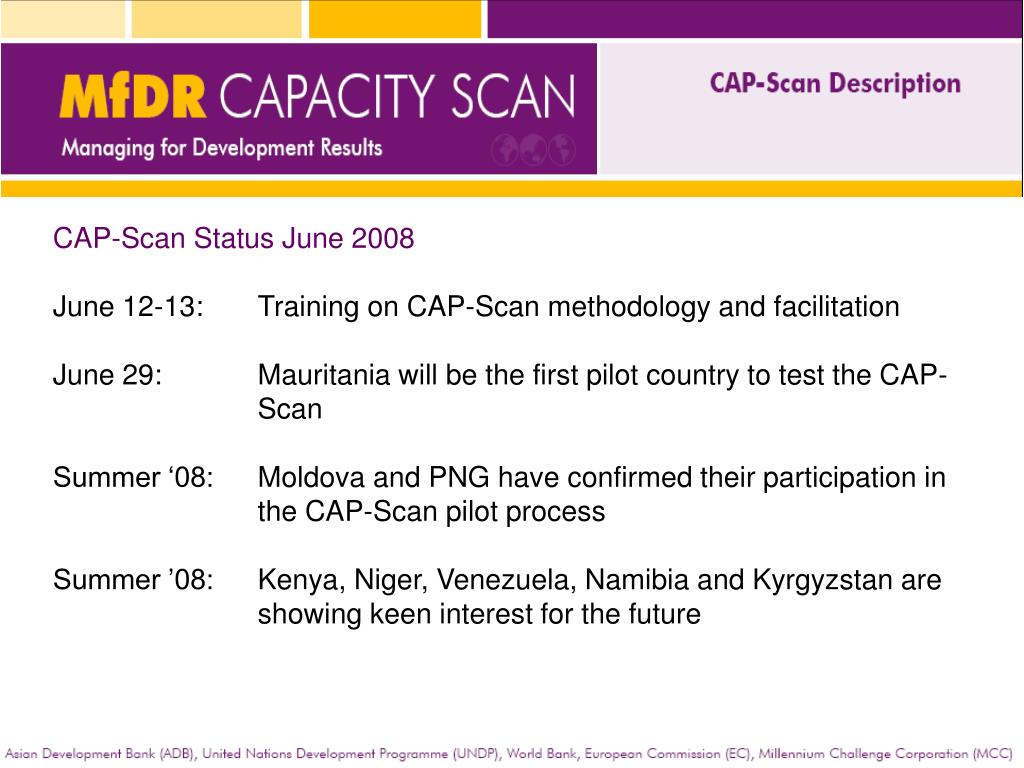 MfDR CAPACITY SCAN
Managing for Development Results

CAP-Scan Description

CAP-Scan Status June 2008

June 12-13: Training on CAP-Scan methodology and facilitation

June 29: Mauritania will be the first pilot country to test the CAP-Scan

Summer ‘08: Moldova and PNG have confirmed their participation in the CAP-Scan pilot process

Summer ’08: Kenya, Niger, Venezuela, Namibia and Kyrgyzstan are showing keen interest for the future

Asian Development Bank (ADB), United Nations Development Programme (UNDP), World Bank, European Commission (EC), Millennium Challenge Corporation (MCC)